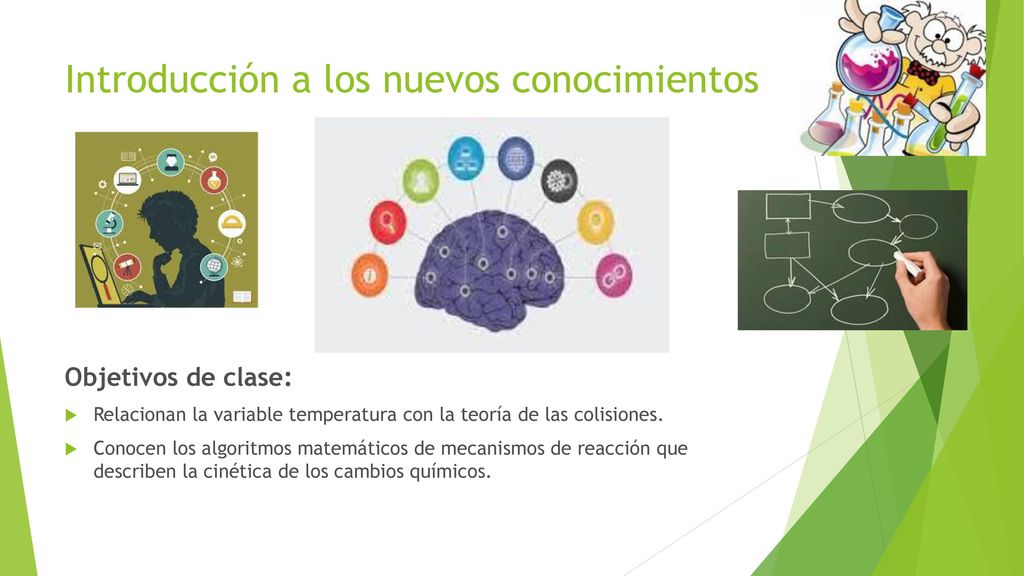 Introducción a los nuevos conocimientos

Objetivos de clase:

Relacionan la variable temperatura con la teoría de las colisiones.

Conocen los algoritmos matemáticos de mecanismos de reacción que describen la cinética de los cambios químicos.